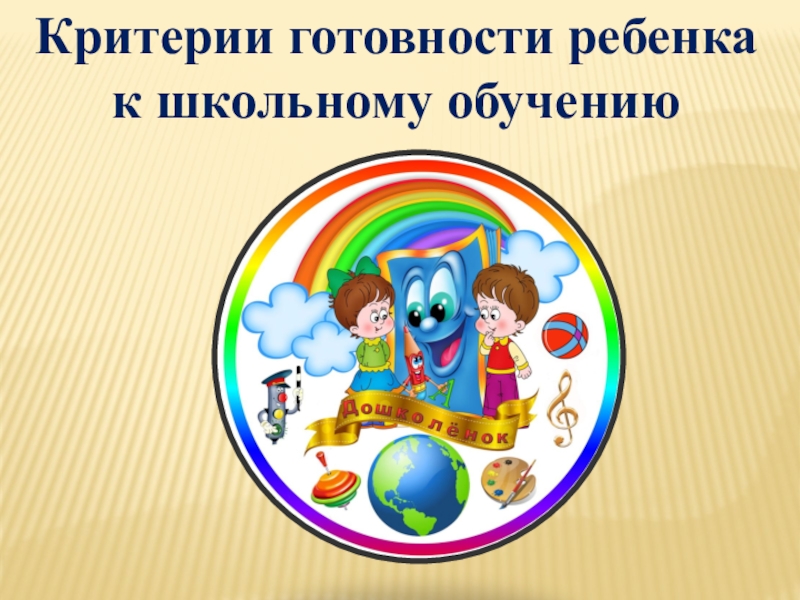 Критерии готовности ребенка к школьному обучению

Дошколёнок